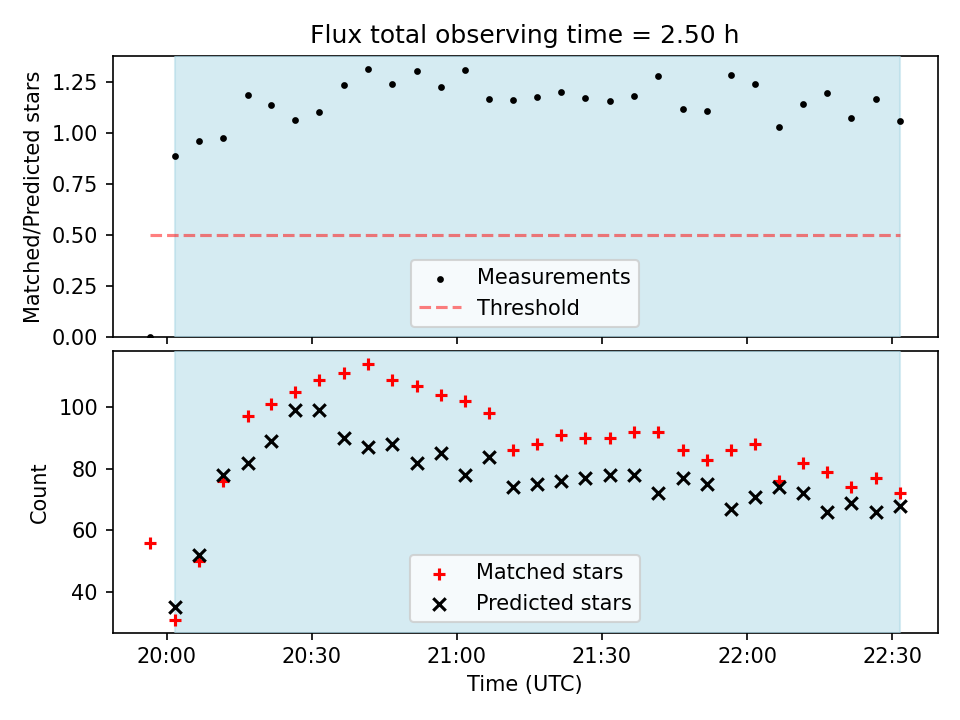 Flux total observing time = 2.50 h

Matched/Predicted stars

1.25
1.00
0.75
0.50
0.25
0.00

Measurements
Threshold

Count

100
80
60
40

Matched stars
Predicted stars

20:00
20:30
21:00
21:30
22:00
22:30

Time (UTC)